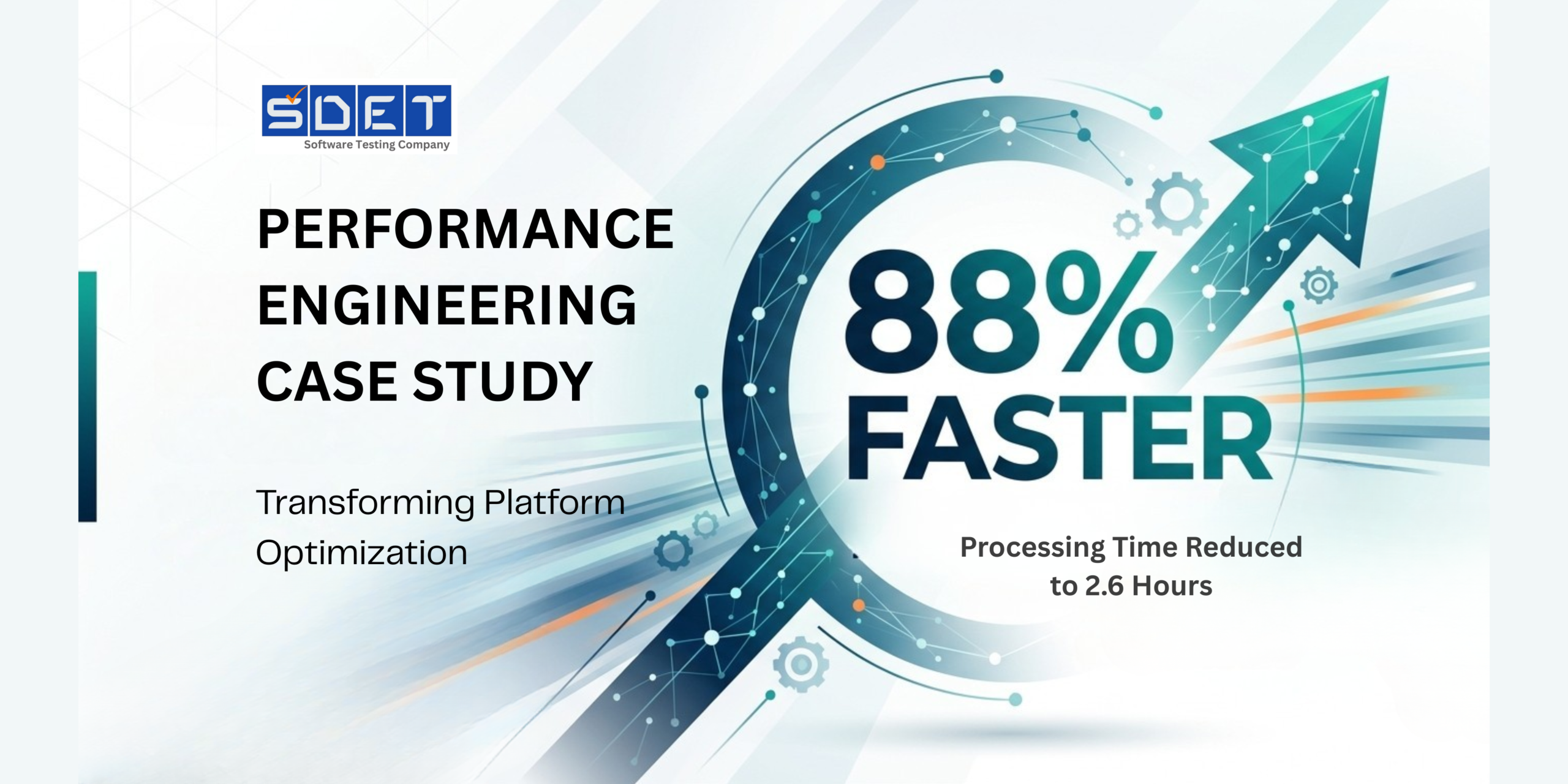 SDET
Software Testing Company

PERFORMANCE ENGINEERING CASE STUDY

Transforming Platform Optimization

88% FASTER

Processing Time Reduced to 2.6 Hours